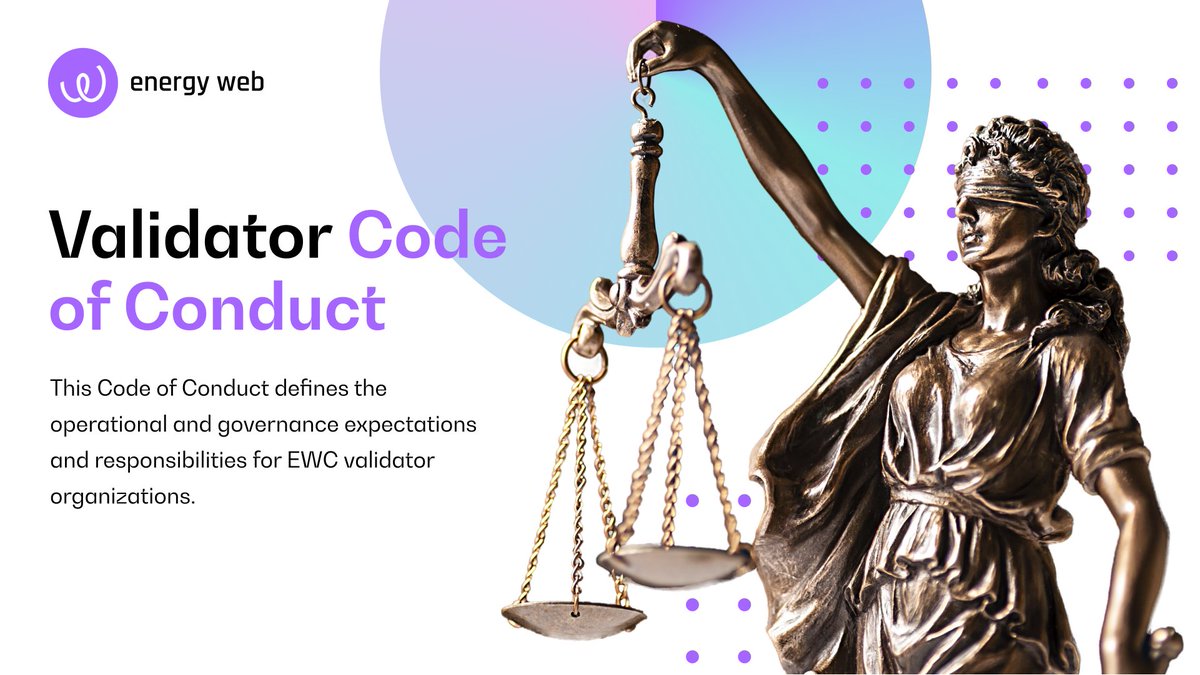 energy web

Validator Code of Conduct

This Code of Conduct defines the operational and governance expectations and responsibilities for EWC validator organizations.